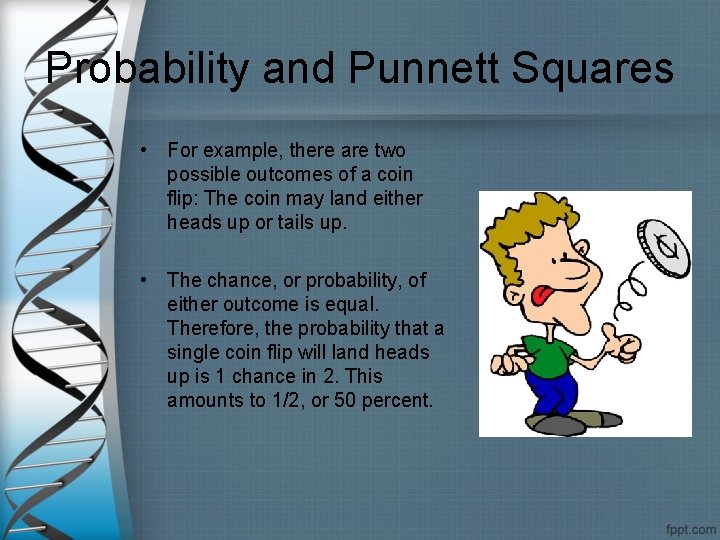 Probability and Punnett Squares

• For example, there are two possible outcomes of a coin flip: The coin may land either heads up or tails up.

• The chance, or probability, of either outcome is equal. Therefore, the probability that a single coin flip will land heads up is 1 chance in 2. This amounts to 1/2, or 50 percent.

fppt.com